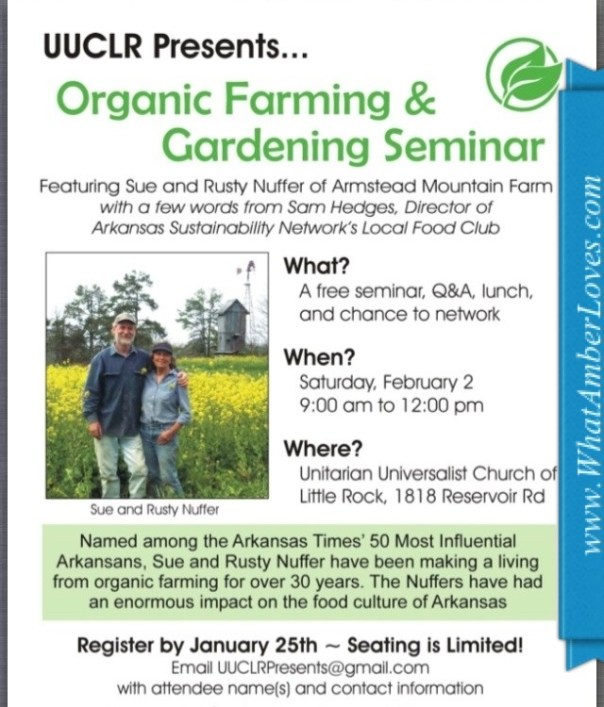 UUCLR Presents...

Organic Farming & Gardening Seminar

Featuring Sue and Rusty Nuffer of Armstead Mountain Farm
with a few words from Sam Hedges, Director of Arkansas Sustainability Network's Local Food Club

Sue and Rusty Nuffer

What?
A free seminar, Q&A, lunch, and chance to network

When?
Saturday, February 2
9:00 am to 12:00 pm

Where?
Unitarian Universalist Church of Little Rock, 1818 Reservoir Rd

Named among the Arkansas Times' 50 Most Influential Arkansans, Sue and Rusty Nuffer have been making a living from organic farming for over 30 years. The Nuffers have had an enormous impact on the food culture of Arkansas

Register by January 25th ~ Seating is Limited!
Email UUCLRPresents@gmail.com
with attendee name(s) and contact information

www.WhatAmberLoves.com